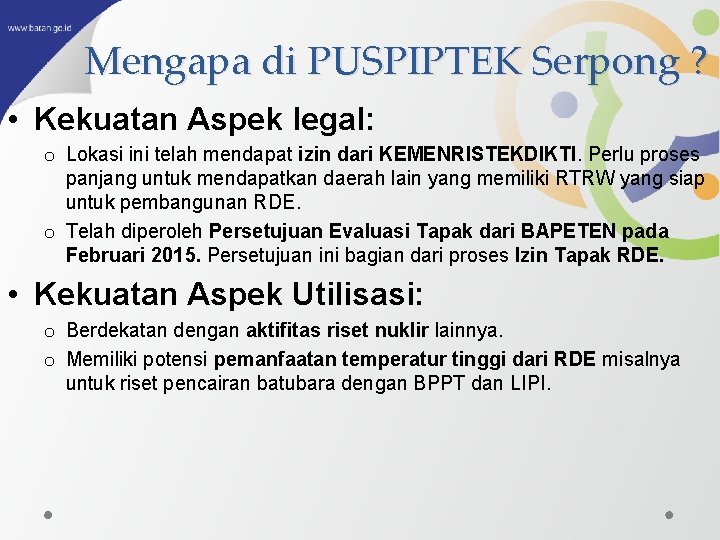 www.batan.go.id

Mengapa di PUSPIPTEK Serpong ?

• Kekuatan Aspek legal:
o Lokasi ini telah mendapat izin dari KEMENRISTEKDIKTI. Perlu proses panjang untuk mendapatkan daerah lain yang memiliki RTRW yang siap untuk pembangunan RDE.
o Telah diperoleh Persetujuan Evaluasi Tapak dari BAPETEN pada Februari 2015. Persetujuan ini bagian dari proses Izin Tapak RDE.

• Kekuatan Aspek Utilisasi:
o Berdekatan dengan aktifitas riset nuklir lainnya.
o Memiliki potensi pemanfaatan temperatur tinggi dari RDE misalnya untuk riset pencairan batubara dengan BPPT dan LIPI.